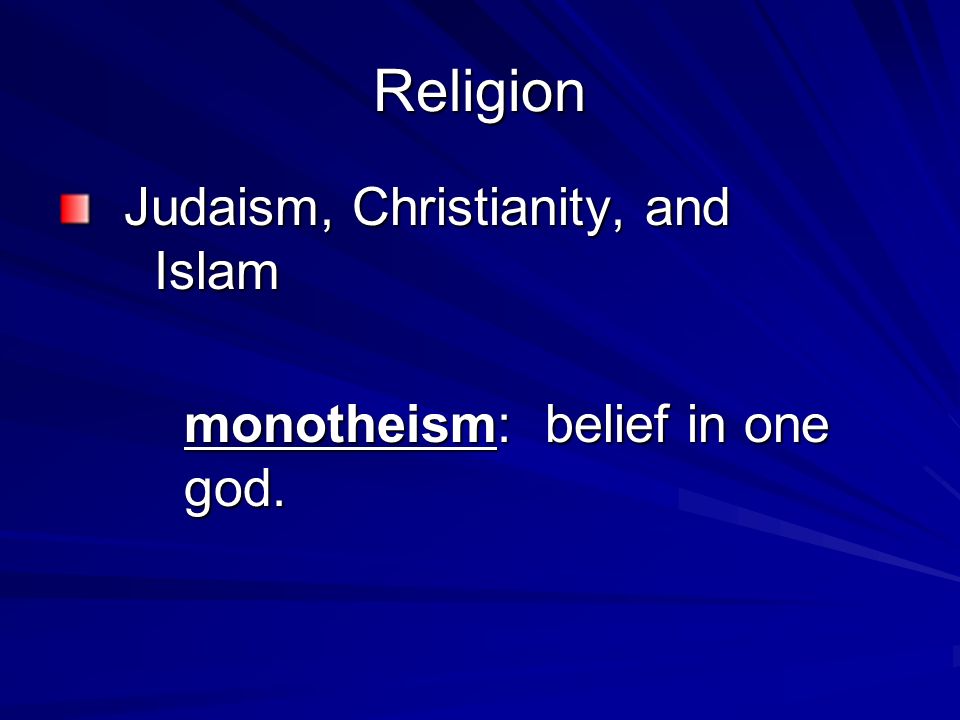 Religion

Judaism, Christianity, and Islam

monotheism: belief in one god.